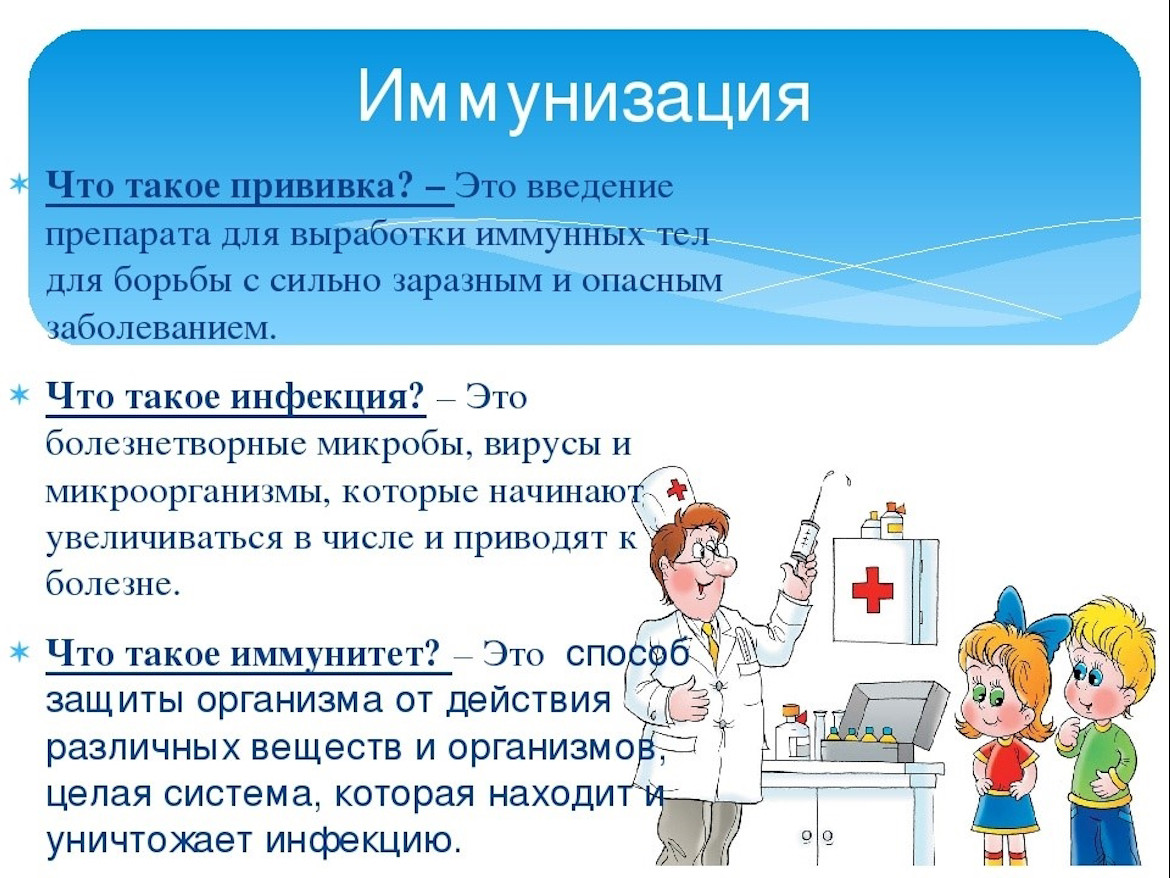 Иммунизация

Что такое прививка? – Это введение препарата для выработки иммунных тел для борьбы с сильно заразным и опасным заболеванием.

Что такое инфекция? – Это болезнетворные микробы, вирусы и микроорганизмы, которые начинают увеличиваться в числе и приводят к болезне.

Что такое иммунитет? – Это способ защиты организма от действия различных веществ и организмов, целая система, которая находит и уничтожает инфекцию.